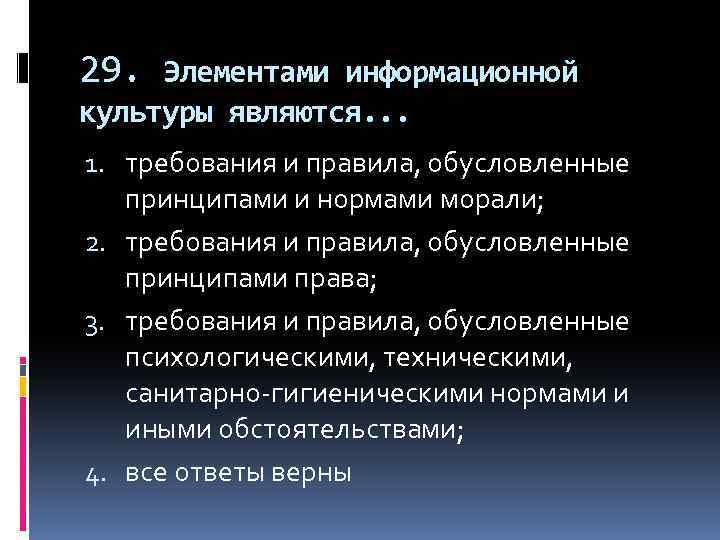 29. Элементами информационной культуры являются...

1. требования и правила, обусловленные принципами и нормами морали;
2. требования и правила, обусловленные принципами права;
3. требования и правила, обусловленные психологическими, техническими, санитарно-гигиеническими нормами и иными обстоятельствами;
4. все ответы верны